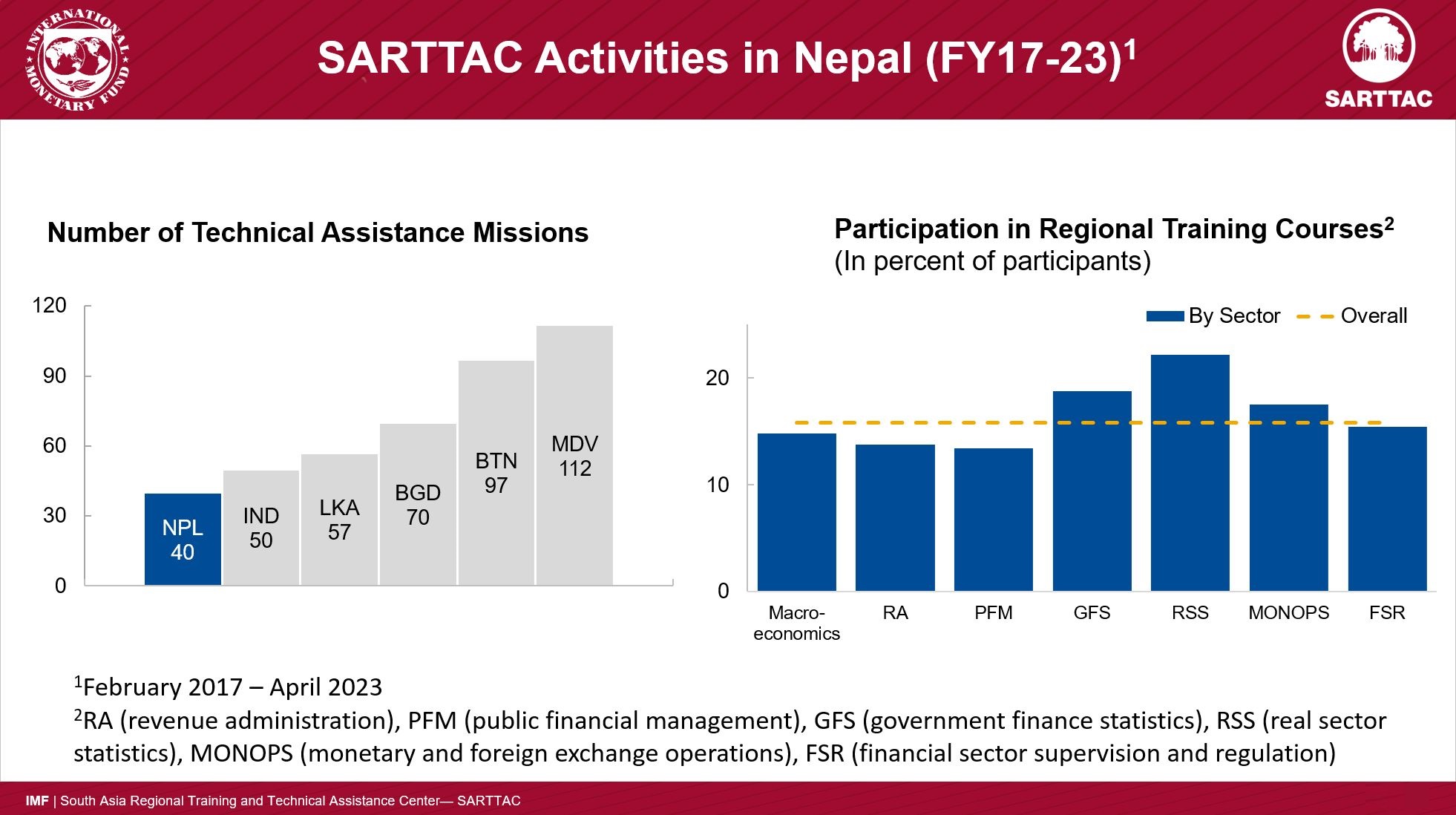 INTERNATIONAL MONETARY FUND

SARTTAC Activities in Nepal (FY17-23)$^1$

SARTTAC

Number of Technical Assistance Missions

120
90
60
30
0

NPL 40
IND 50
LKA 57
BGD 70
BTN 97
MDV 112

Participation in Regional Training Courses$^2$
(In percent of participants)

By Sector
Overall

20
10
0

Macro-economics
RA
PFM
GFS
RSS
MONOPS
FSR

$^1$February 2017 – April 2023
$^2$RA (revenue administration), PFM (public financial management), GFS (government finance statistics), RSS (real sector statistics), MONOPS (monetary and foreign exchange operations), FSR (financial sector supervision and regulation)

IMF | South Asia Regional Training and Technical Assistance Center— SARTTAC